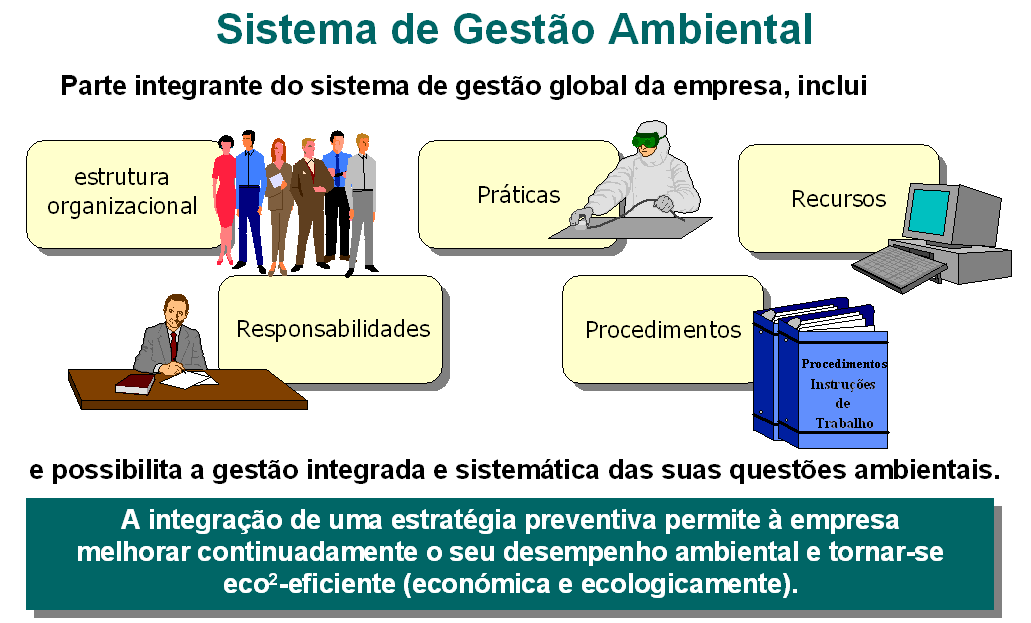 Sistema de Gestão Ambiental

Parte integrante do sistema de gestão global da empresa, inclui

estrutura organizacional

Práticas

Recursos

Responsabilidades

Procedimentos

Procedimentos Instruções de Trabalho

e possibilita a gestão integrada e sistemática das suas questões ambientais.

A integração de uma estratégia preventiva permite à empresa melhorar continuadamente o seu desempenho ambiental e tornar-se eco$^2$-eficiente (económica e ecologicamente).